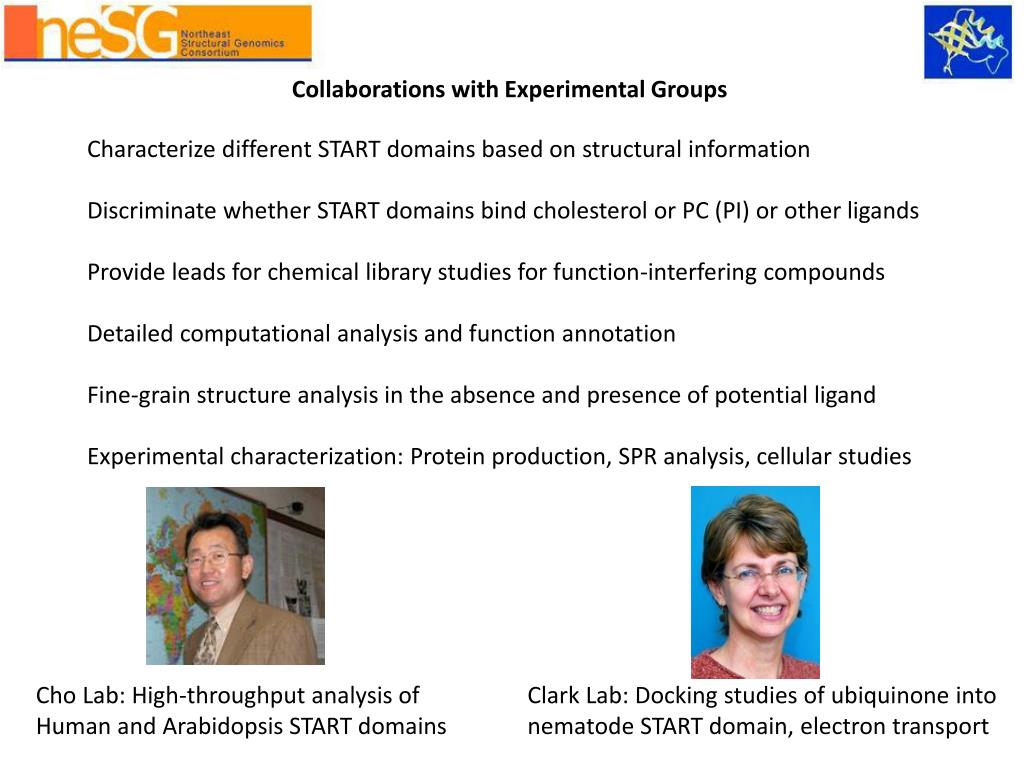 neSG Northeast Structural Genomics Consortium

Collaborations with Experimental Groups

Characterize different START domains based on structural information

Discriminate whether START domains bind cholesterol or PC (PI) or other ligands

Provide leads for chemical library studies for function-interfering compounds

Detailed computational analysis and function annotation

Fine-grain structure analysis in the absence and presence of potential ligand

Experimental characterization: Protein production, SPR analysis, cellular studies

Cho Lab: High-throughput analysis of Human and Arabidopsis START domains

Clark Lab: Docking studies of ubiquinone into nematode START domain, electron transport